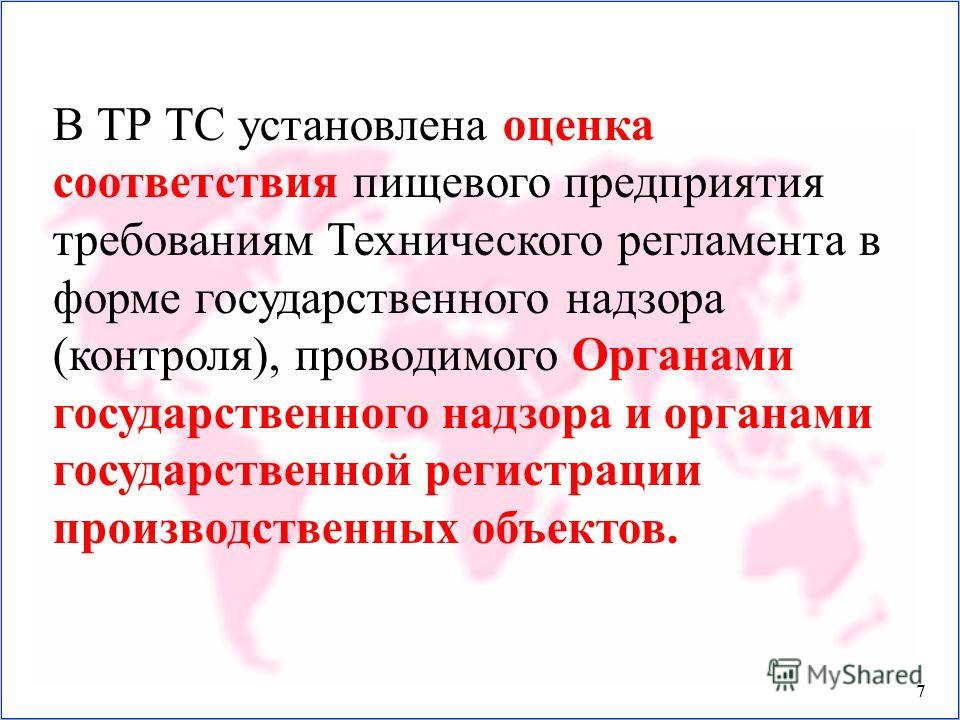 В ТР ТС установлена оценка соответствия пищевого предприятия требованиям Технического регламента в форме государственного надзора (контроля), проводимого Органами государственного надзора и органами государственной регистрации производственных объектов.

MyShared

7